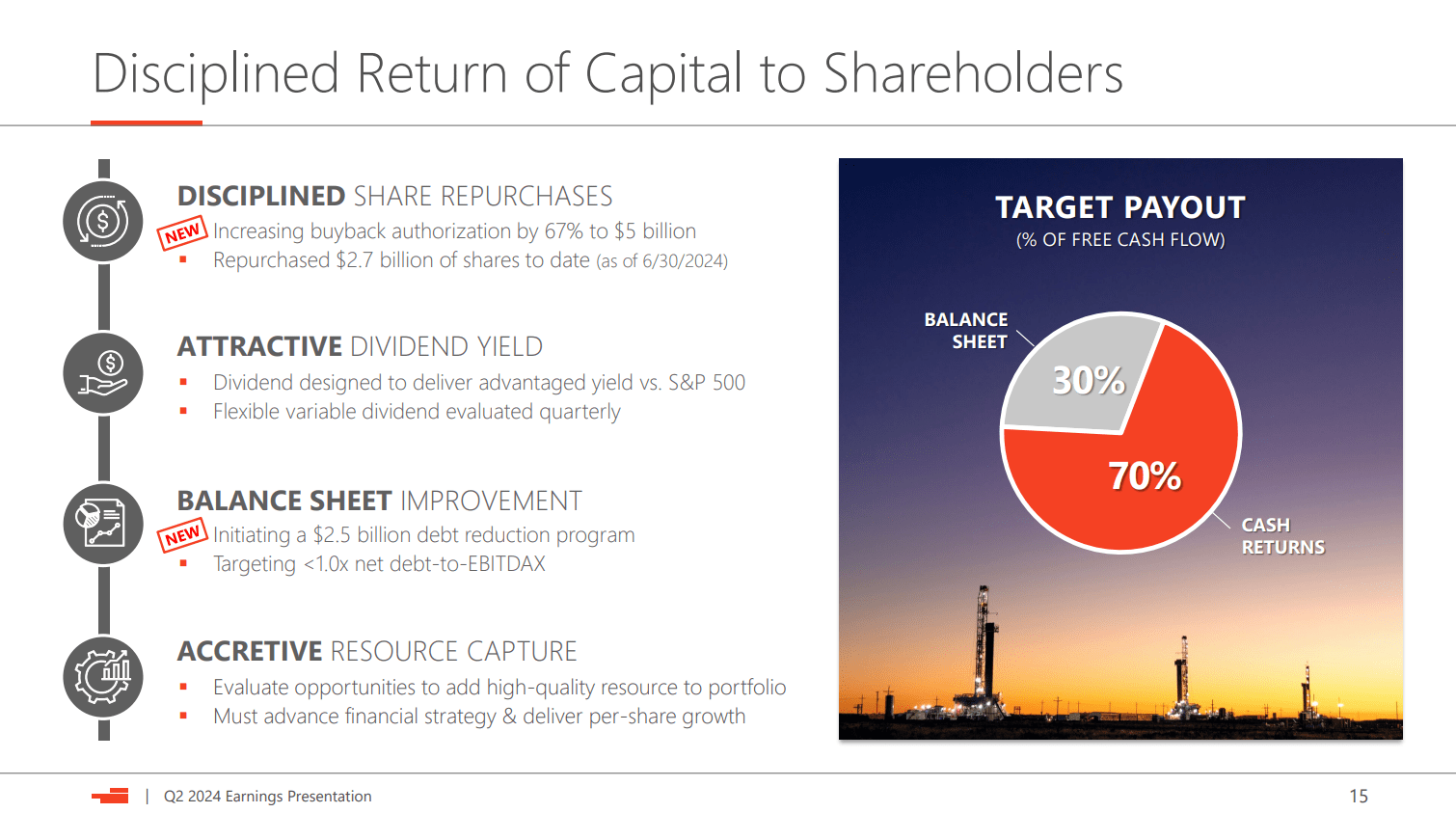 Disciplined Return of Capital to Shareholders

DISCIPLINED SHARE REPURCHASES

NEW Increasing buyback authorization by 67% to $5 billion

▪ Repurchased $2.7 billion of shares to date (as of 6/30/2024)

ATTRACTIVE DIVIDEND YIELD

▪ Dividend designed to deliver advantaged yield vs. S&P 500

▪ Flexible variable dividend evaluated quarterly

BALANCE SHEET IMPROVEMENT

NEW Initiating a $2.5 billion debt reduction program

▪ Targeting <1.0x net debt-to-EBITDAX

ACCRETIVE RESOURCE CAPTURE

▪ Evaluate opportunities to add high-quality resource to portfolio

▪ Must advance financial strategy & deliver per-share growth

TARGET PAYOUT

(% OF FREE CASH FLOW)

BALANCE SHEET

30%

70%

CASH RETURNS

| Q2 2024 Earnings Presentation

15